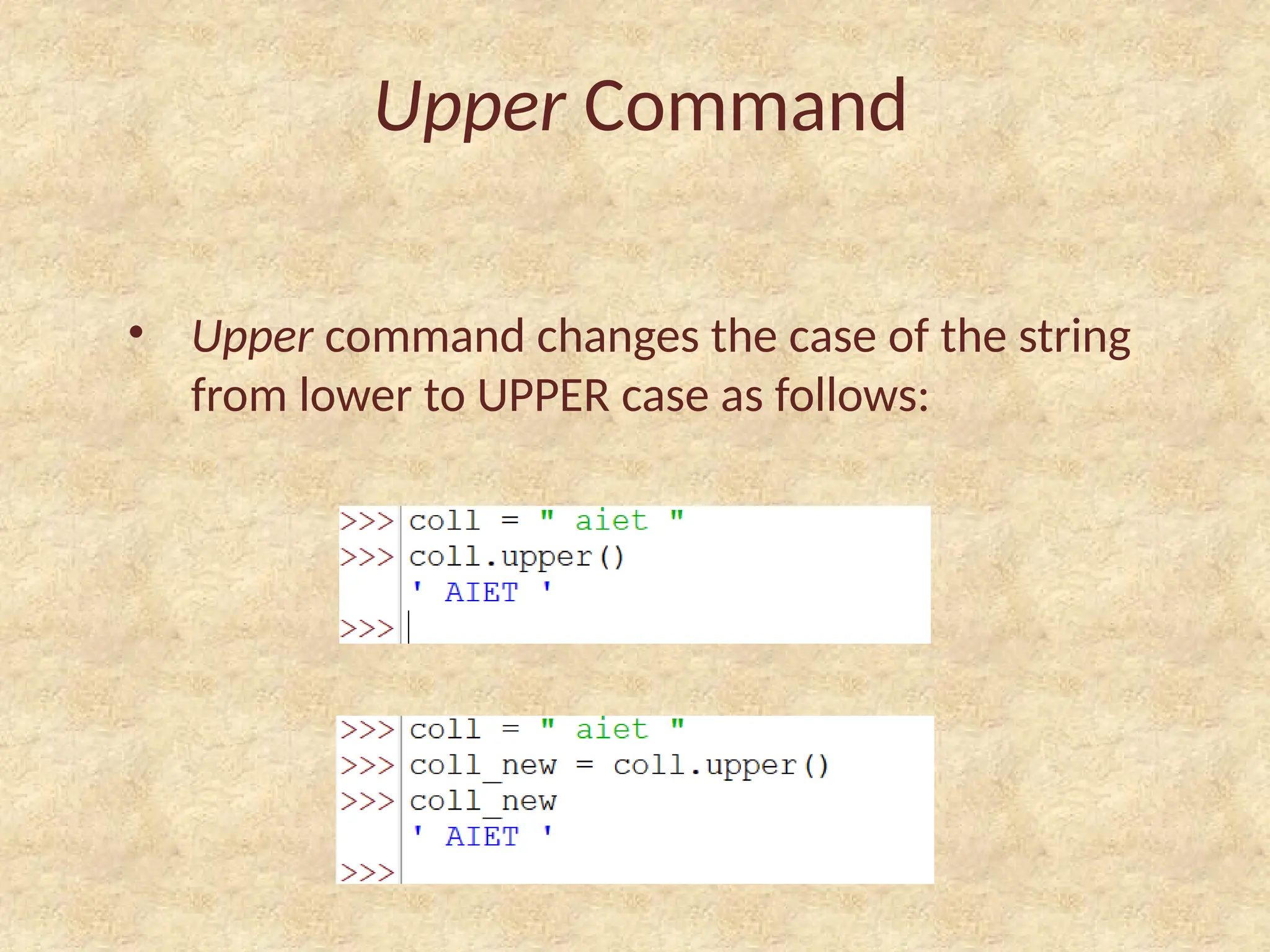 Upper Command

• Upper command changes the case of the string from lower to UPPER case as follows:

>>> coll = " aiet "
>>> coll.upper()
' AIET '
>>>

>>> coll = " aiet "
>>> coll_new = coll.upper()
>>> coll_new
' AIET '
>>>